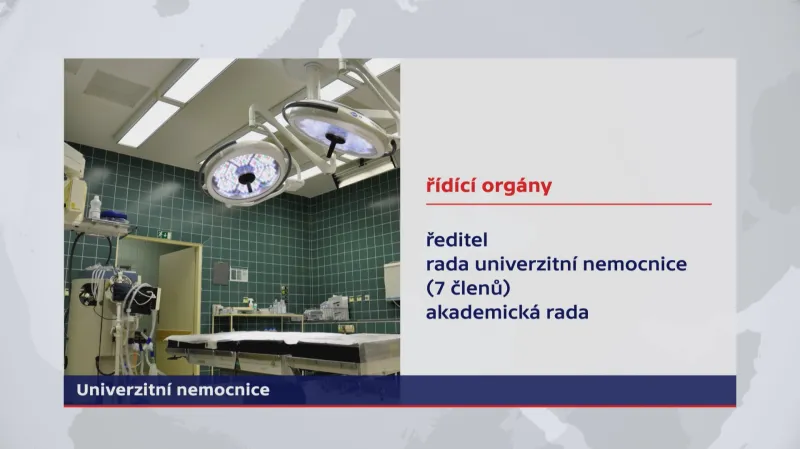 řídící orgány

ředitel
rada univerzitní nemocnice (7 členů)
akademická rada

Univerzitní nemocnice